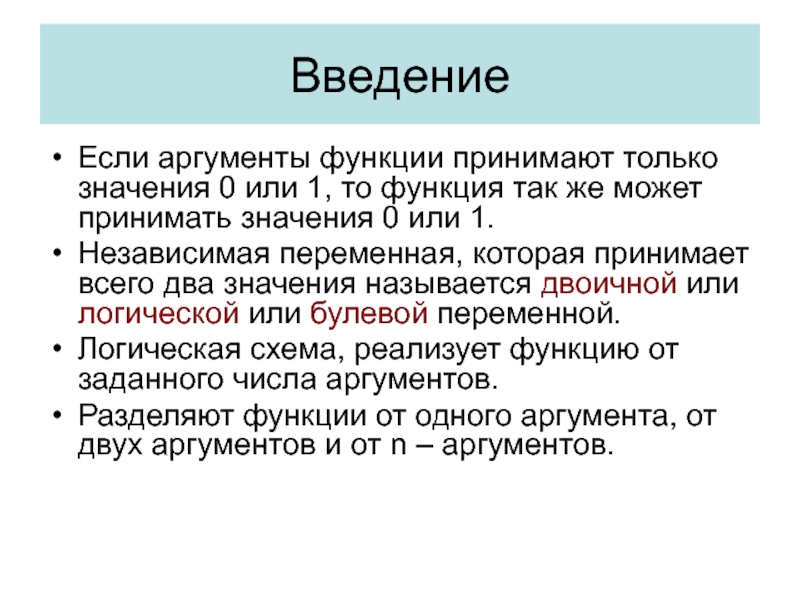 Введение

• Если аргументы функции принимают только значения 0 или 1, то функция так же может принимать значения 0 или 1.

• Независимая переменная, которая принимает всего два значения называется двоичной или логической или булевой переменной.

• Логическая схема, реализует функцию от заданного числа аргументов.

• Разделяют функции от одного аргумента, от двух аргументов и от n – аргументов.